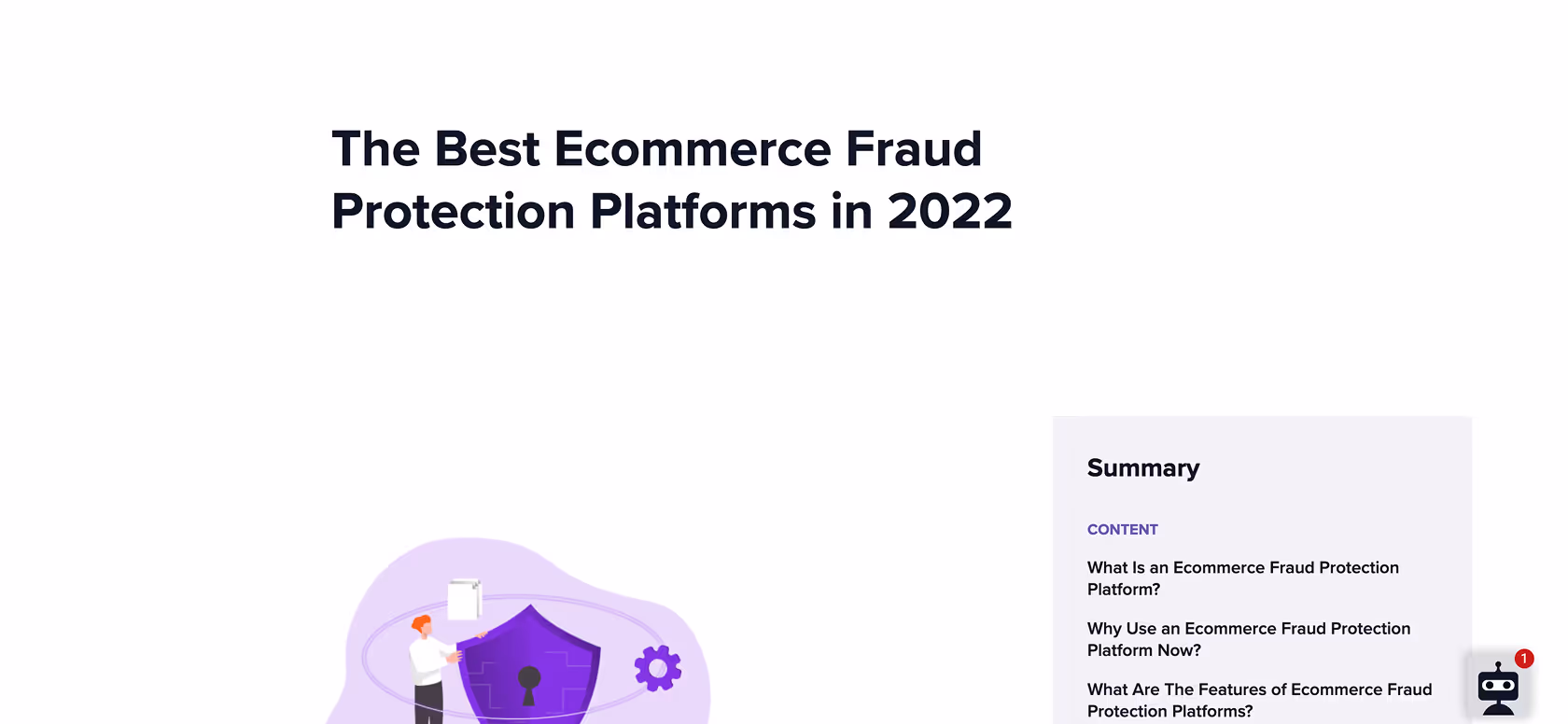 The Best Ecommerce Fraud Protection Platforms in 2022

Summary

CONTENT

What Is an Ecommerce Fraud Protection Platform?

Why Use an Ecommerce Fraud Protection Platform Now?

What Are The Features of Ecommerce Fraud Protection Platforms?

1